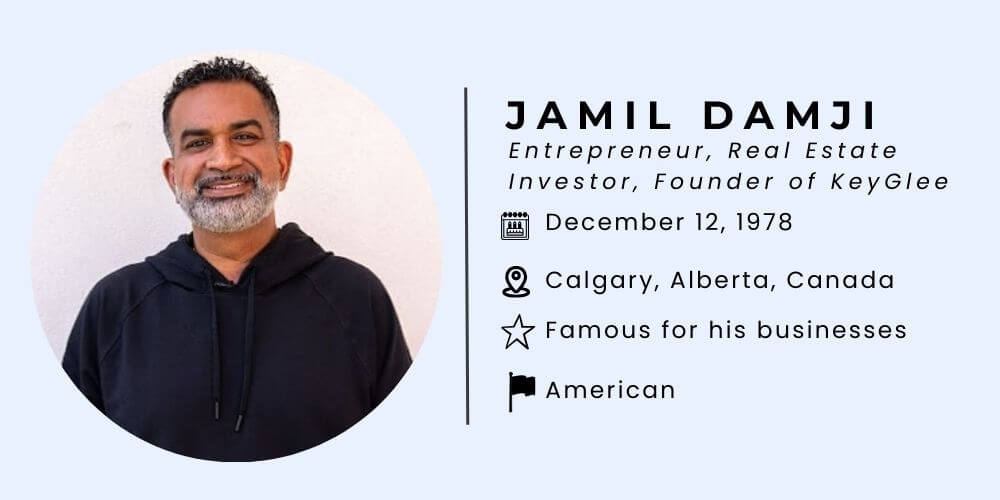 JAMIL DAMJI
Entrepreneur, Real Estate Investor, Founder of KeyGlee

December 12, 1978

Calgary, Alberta, Canada

Famous for his businesses

American